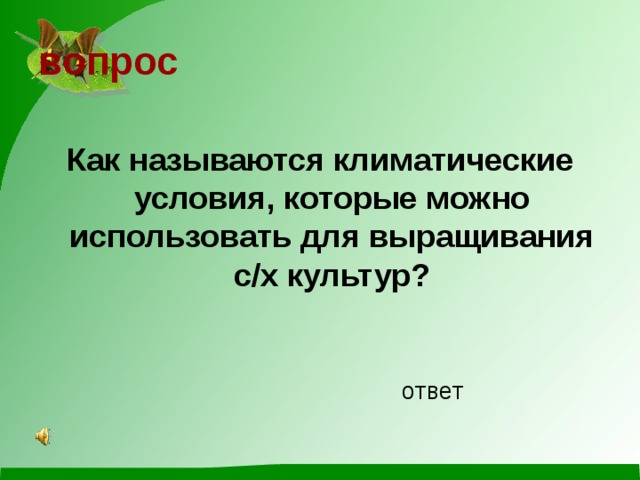 вопрос

Как называются климатические условия, которые можно использовать для выращивания с/х культур?

ответ